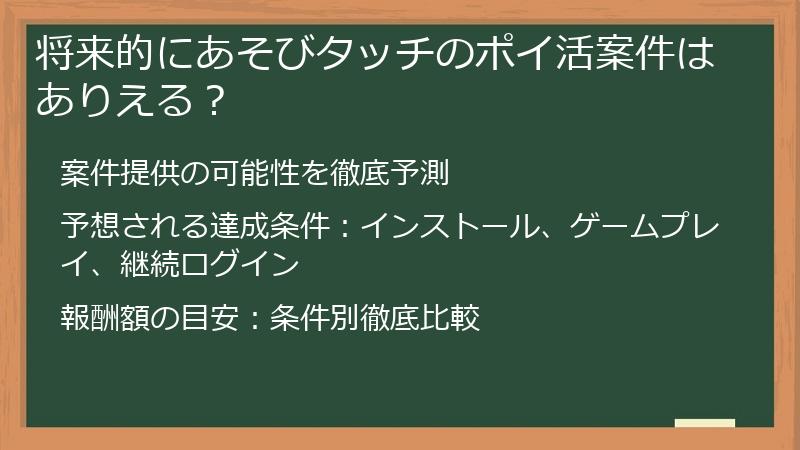 将来的にあそびタッチのポイ活案件はありえる？

案件提供の可能性を徹底予測

予想される達成条件：インストール、ゲームプレイ、継続ログイン

報酬額の目安：条件別徹底比較